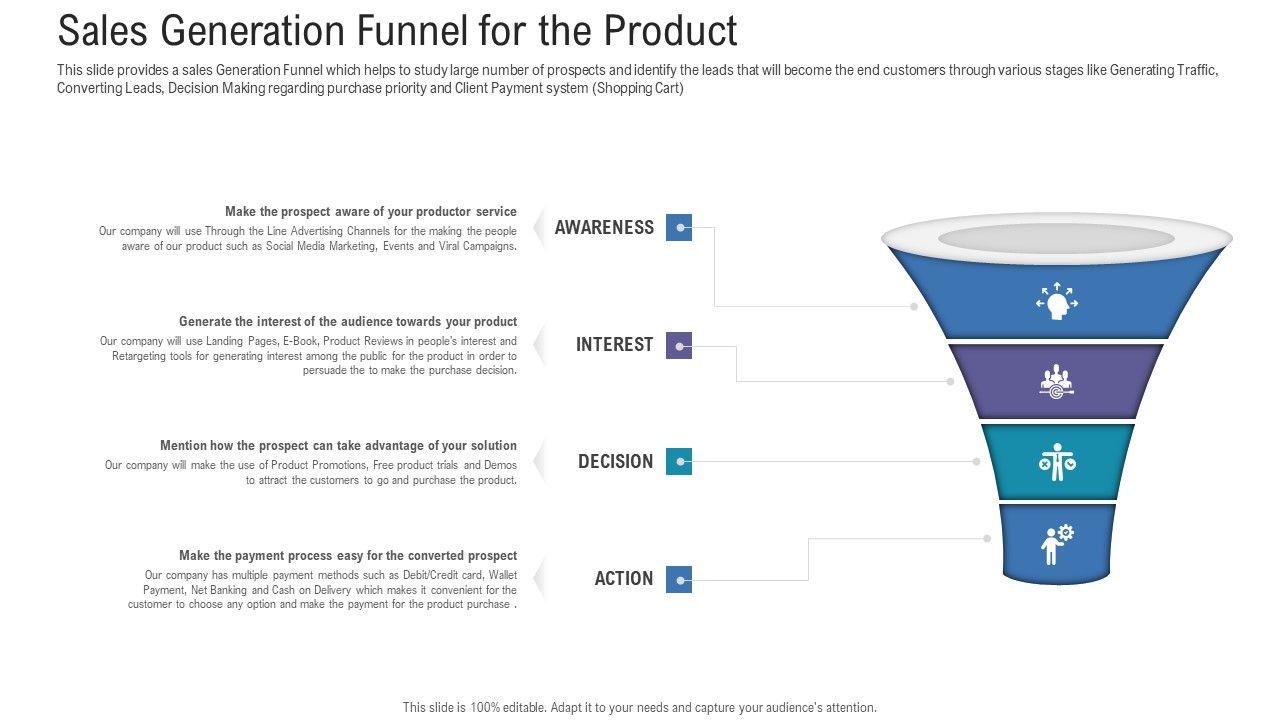 Sales Generation Funnel for the Product

This slide provides a sales Generation Funnel which helps to study large number of prospects and identify the leads that will become the end customers through various stages like Generating Traffic, Converting Leads, Decision Making regarding purchase priority and Client Payment system (Shopping Cart)

Make the prospect aware of your productor service
Our company will use Through the Line Advertising Channels for the making the people aware of our product such as Social Media Marketing, Events and Viral Campaigns.

AWARENESS

Generate the interest of the audience towards your product
Our company will use Landing Pages, E-Book, Product Reviews in people's interest and Retargeting tools for generating interest among the public for the product in order to persuade the to make the purchase decision.

INTEREST

Mention how the prospect can take advantage of your solution
Our company will make the use of Product Promotions, Free product trials and Demos to attract the customers to go and purchase the product.

DECISION

Make the payment process easy for the converted prospect
Our company has multiple payment methods such as Debit/Credit card, Wallet Payment, Net Banking and Cash on Delivery which makes it convenient for the customer to choose any option and make the payment for the product purchase .

ACTION

This slide is 100% editable. Adapt it to your needs and capture your audience's attention.